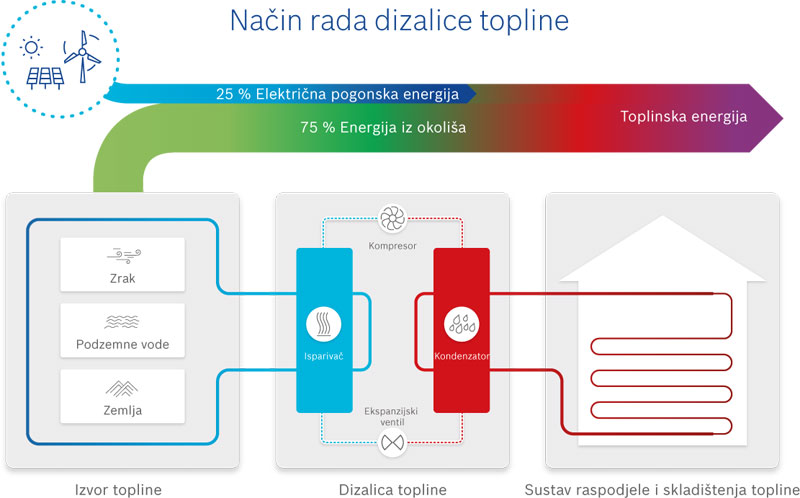 Način rada dizalice topline

25 % Električna pogonska energija

75 % Energija iz okoliša

Toplinska energija

Zrak

Podzemne vode

Zemlja

Kompresor

Isparivač

Kondenzator

Ekspanzijski ventil

Izvor topline

Dizalica topline

Sustav raspodjele i skladištenja topline